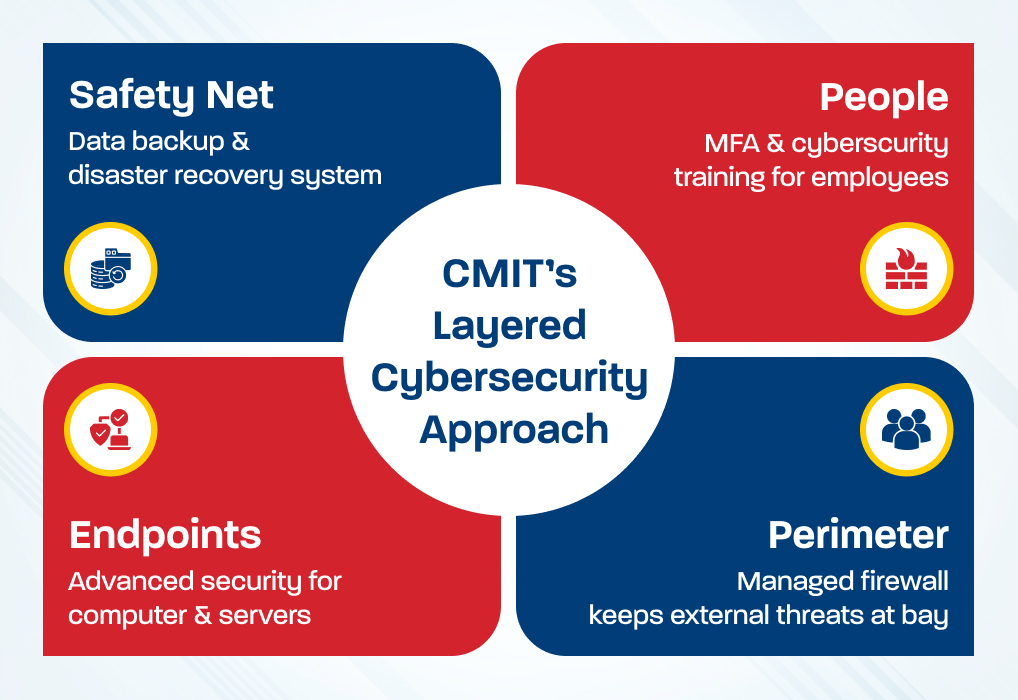 Safety Net
Data backup & disaster recovery system

People
MFA & cyberscurity training for employees

CMIT's Layered Cybersecurity Approach

Endpoints
Advanced security for computer & servers

Perimeter
Managed firewall keeps external threats at bay